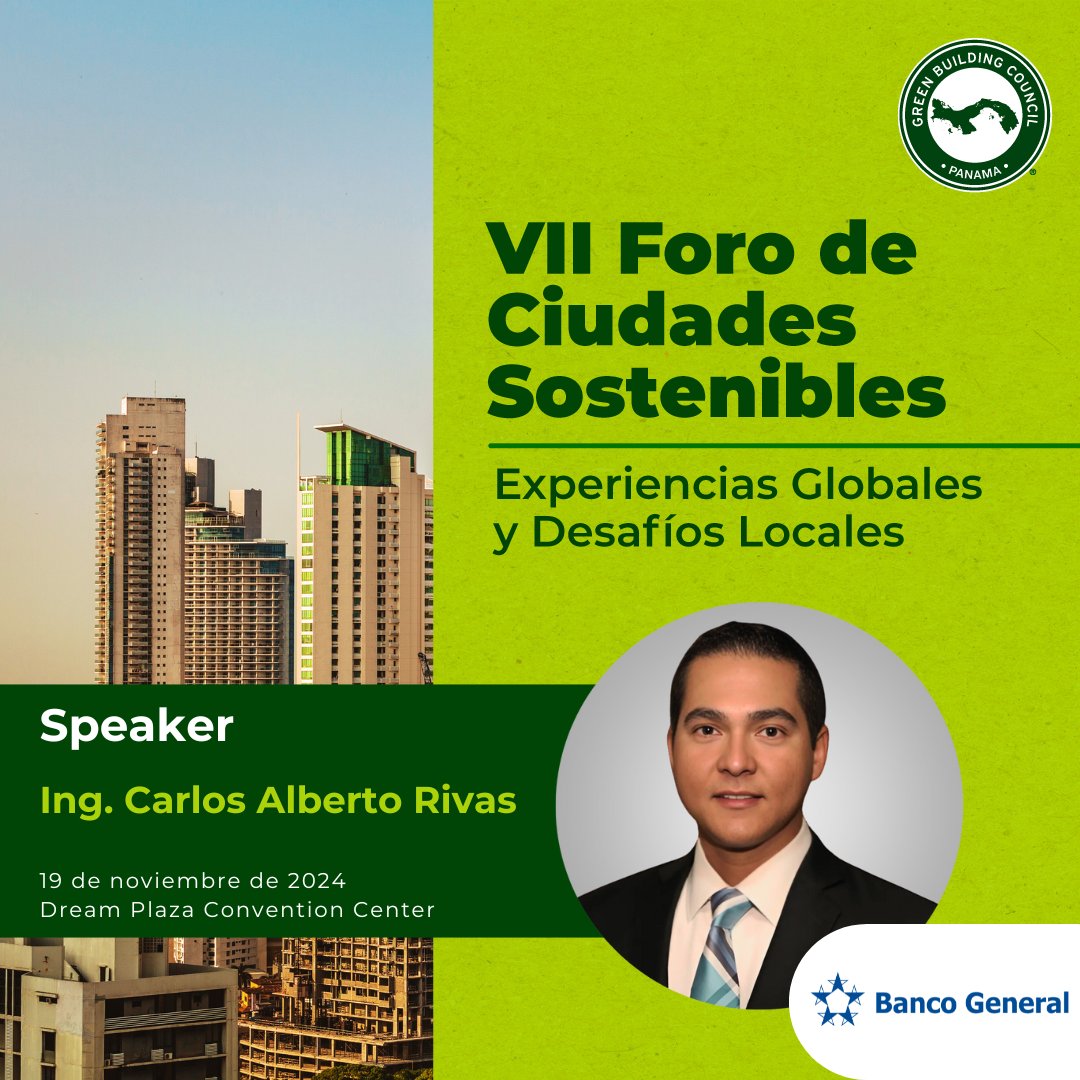 GREEN BUILDING COUNCIL
PANAMA

VII Foro de Ciudades Sostenibles

Experiencias Globales y Desafíos Locales

Speaker

Ing. Carlos Alberto Rivas

19 de noviembre de 2024
Dream Plaza Convention Center

Banco General